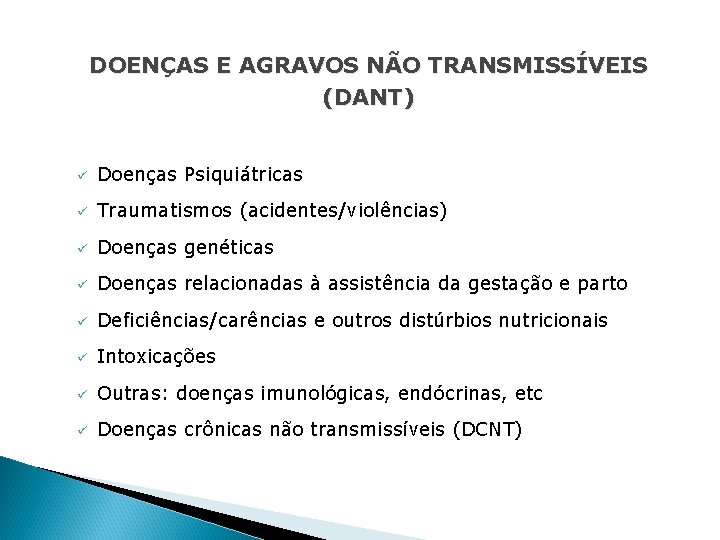 DOENÇAS E AGRAVOS NÃO TRANSMISSÍVEIS (DANT)

✓ Doenças Psiquiátricas
✓ Traumatismos (acidentes/violências)
✓ Doenças genéticas
✓ Doenças relacionadas à assistência da gestação e parto
✓ Deficiências/carências e outros distúrbios nutricionais
✓ Intoxicações
✓ Outras: doenças imunológicas, endócrinas, etc
✓ Doenças crônicas não transmissíveis (DCNT)